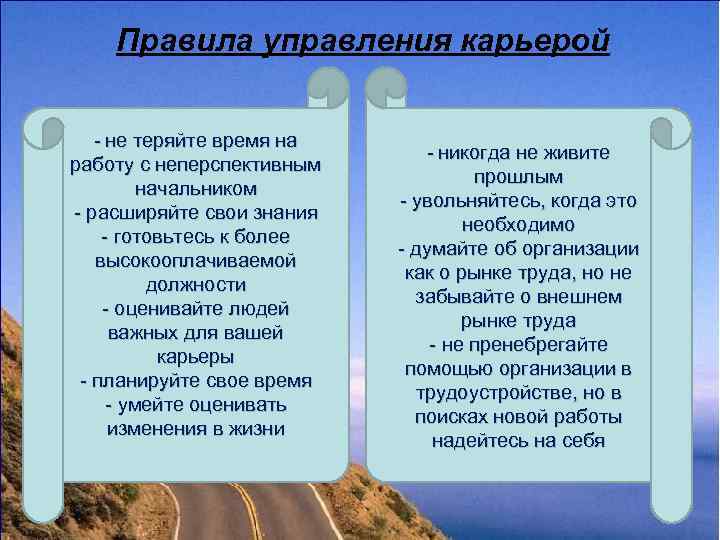 Правила управления карьерой

- не теряйте время на работу с неперспективным начальником
- расширяйте свои знания
- готовьтесь к более высокооплачиваемой должности
- оценивайте людей важных для вашей карьеры
- планируйте свое время
- умейте оценивать изменения в жизни

- никогда не живите прошлым
- увольняйтесь, когда это необходимо
- думайте об организации как о рынке труда, но не забывайте о внешнем рынке труда
- не пренебрегайте помощью организации в трудоустройстве, но в поисках новой работы надейтесь на себя